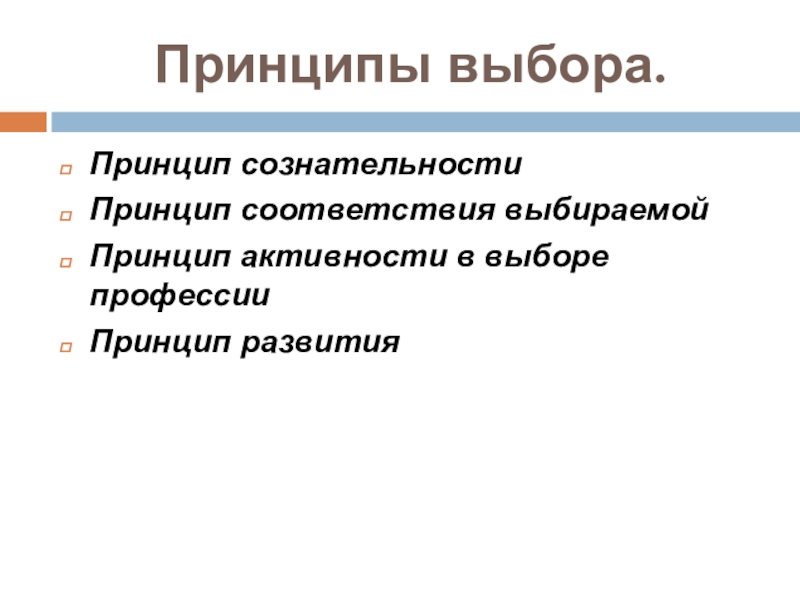 Принципы выбора.

Принцип сознательности
Принцип соответствия выбираемой
Принцип активности в выборе профессии
Принцип развития